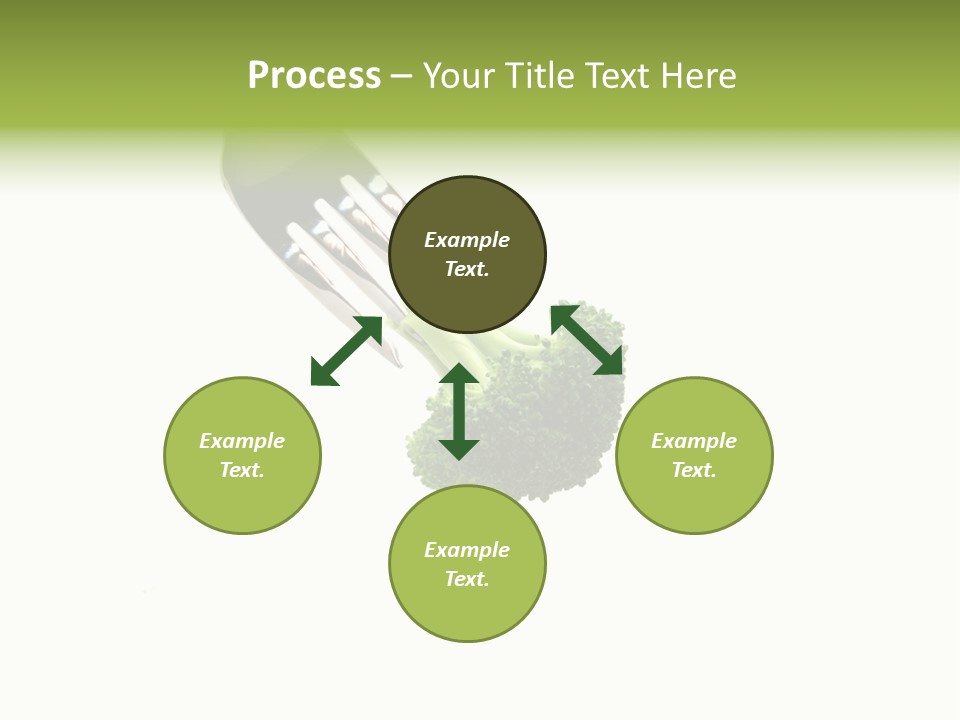 Process – Your Title Text Here

Example Text.

Example Text.

Example Text.

Example Text.